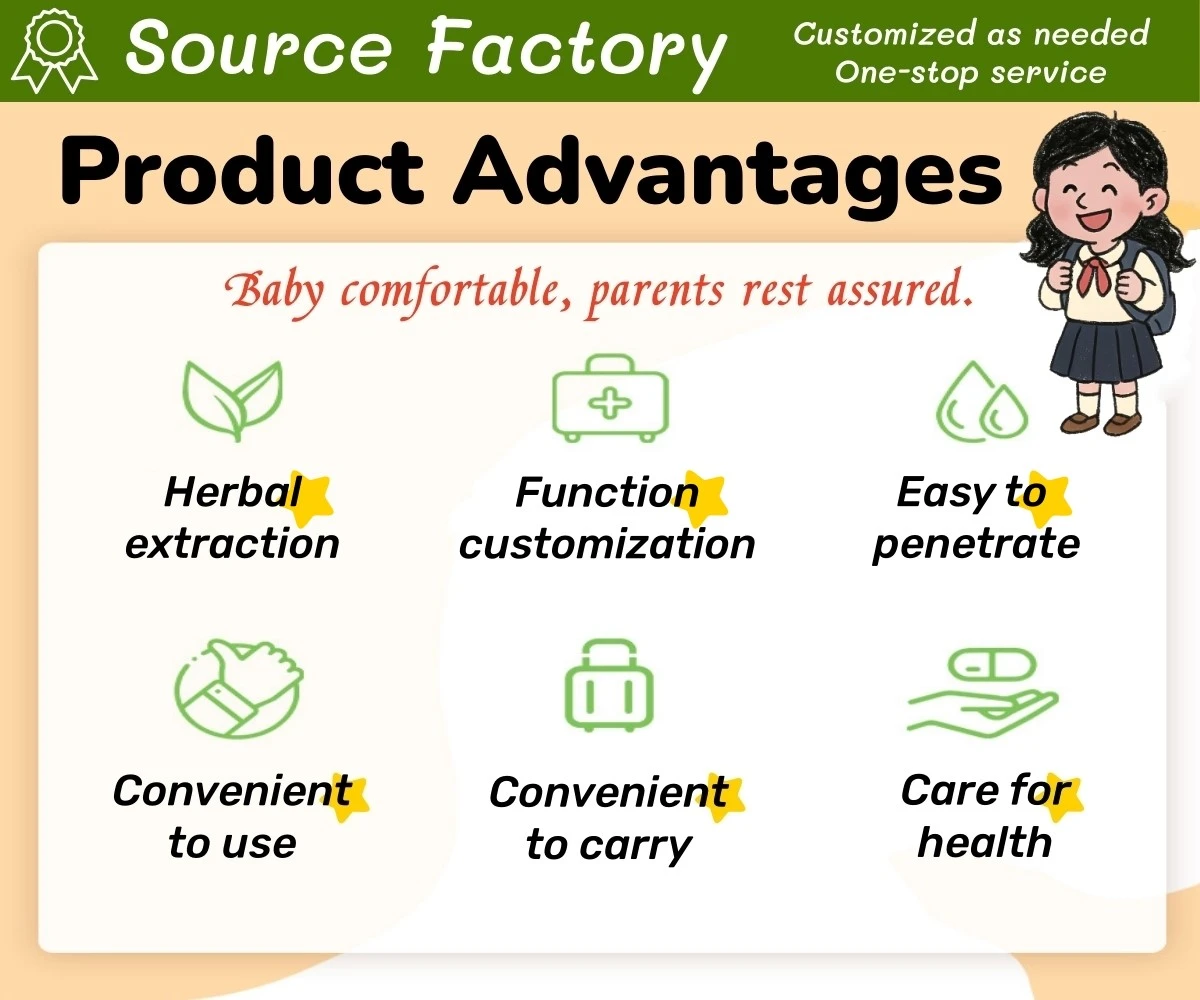 Source Factory

Customized as needed
One-stop service

Product Advantages

Baby comfortable, parents rest assured.

Herbal extraction

Function customization

Easy to penetrate

Convenient to use

Convenient to carry

Care for health